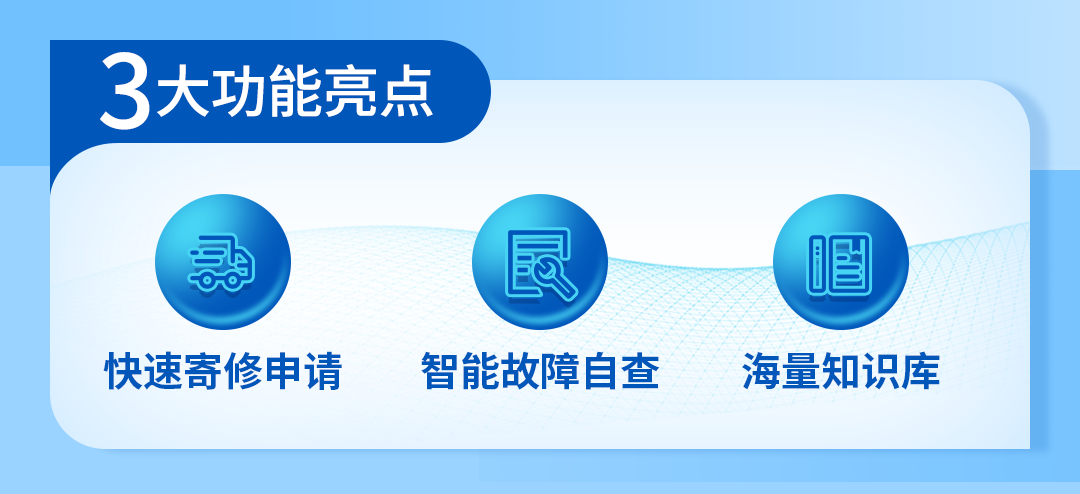 3大功能亮点

快速寄修申请

智能故障自查

海量知识库